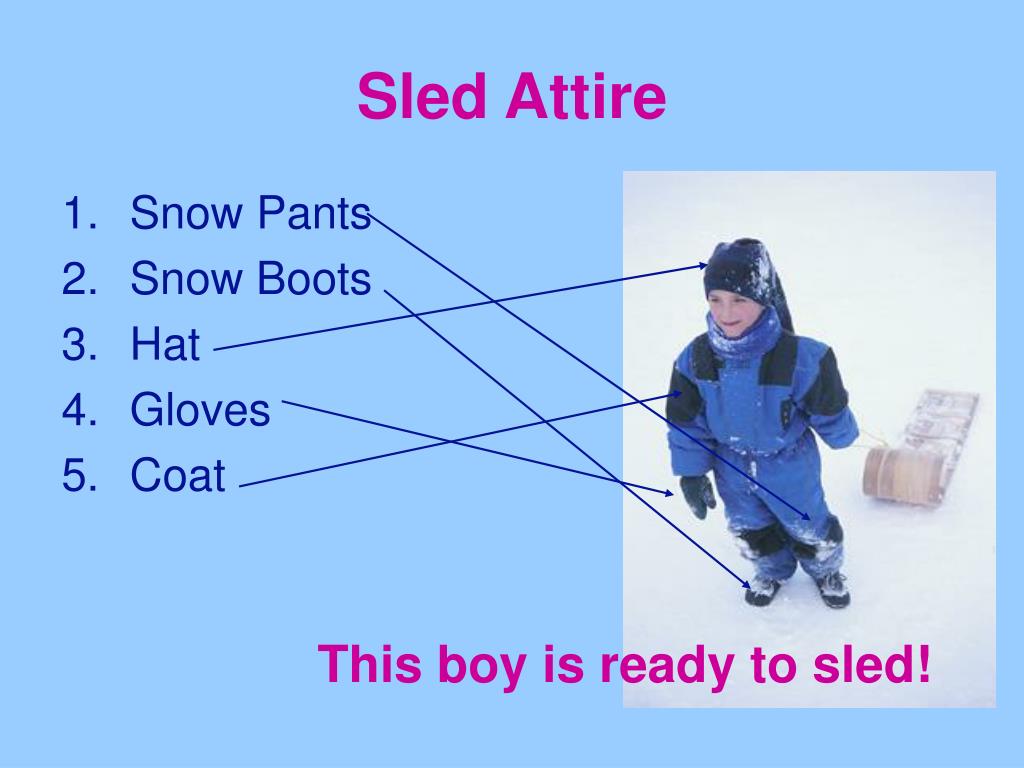 Sled Attire

1. Snow Pants
2. Snow Boots
3. Hat
4. Gloves
5. Coat

This boy is ready to sled!